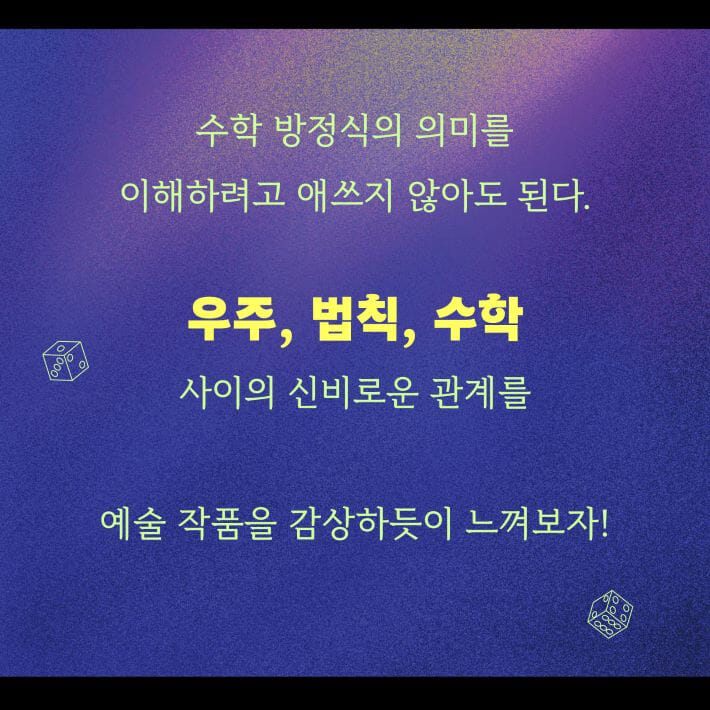 수학 방정식의 의미를
이해하려고 애쓰지 않아도 된다.

우주, 법칙, 수학
사이의 신비로운 관계를

예술 작품을 감상하듯이 느껴보자!